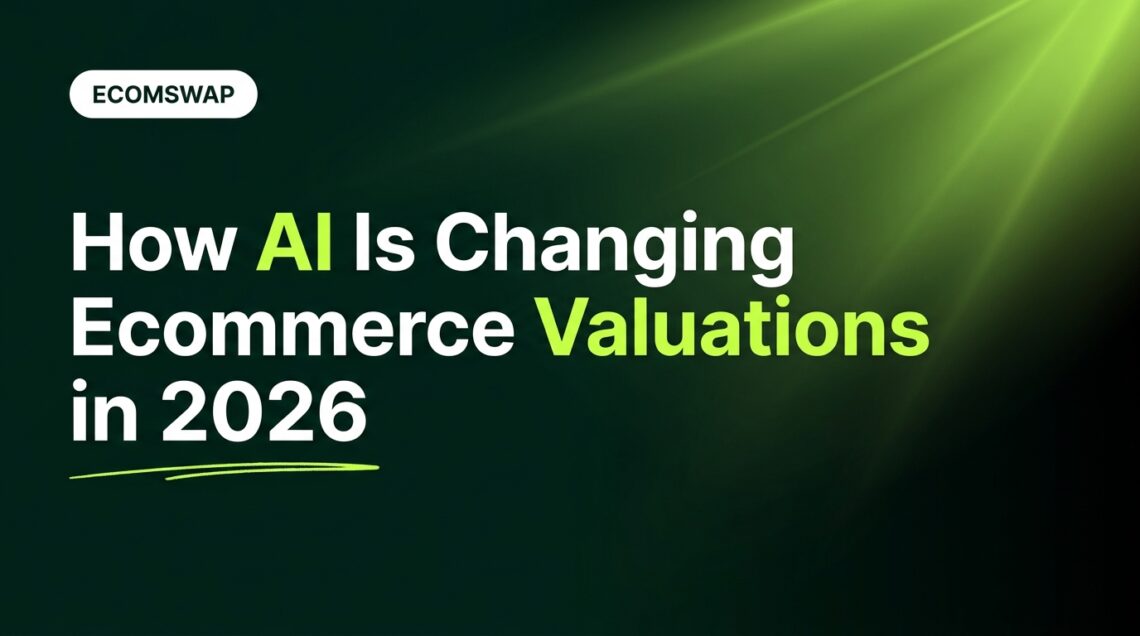 ECOMSWAP

How AI Is Changing Ecommerce Valuations in 2026